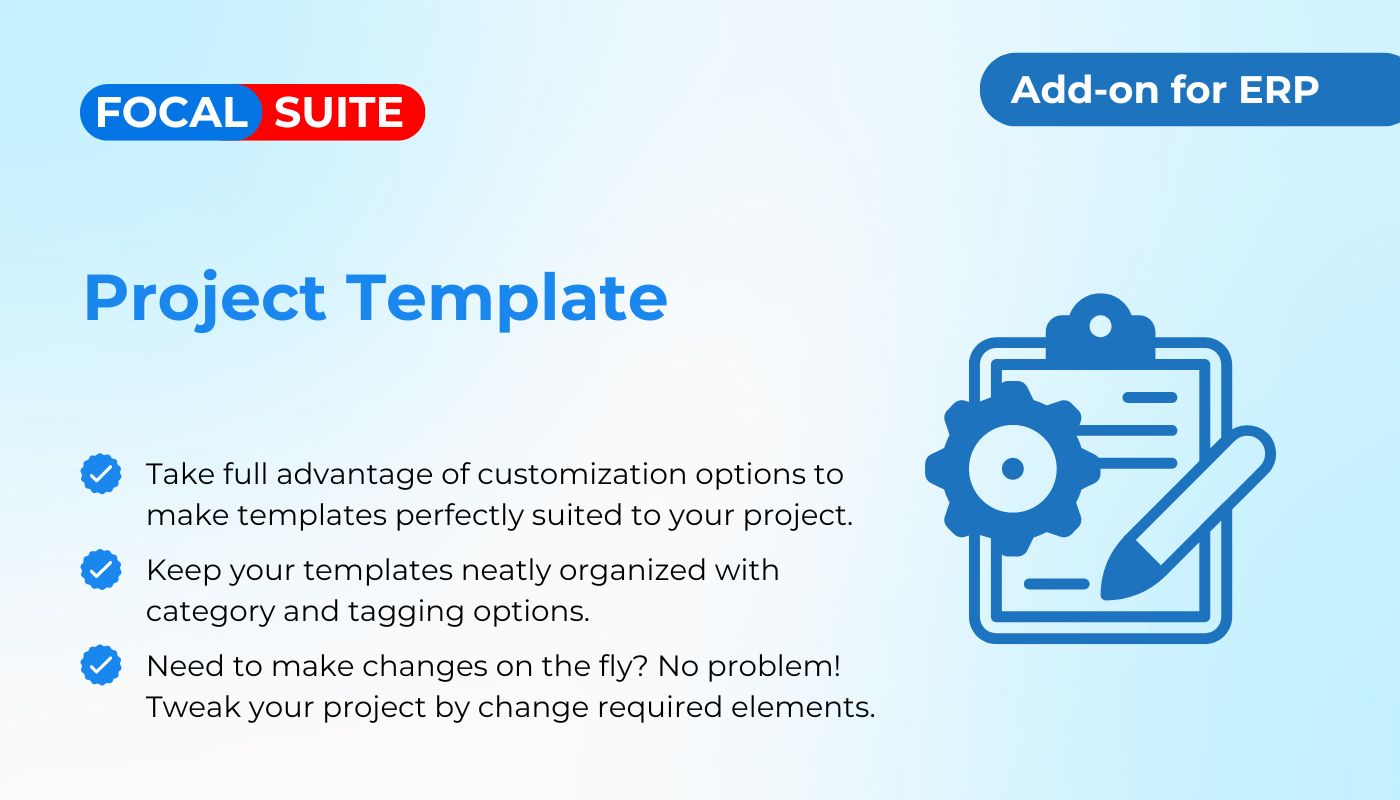 FOCAL SUITE

Add-on for ERP

Project Template

Take full advantage of customization options to make templates perfectly suited to your project.

Keep your templates neatly organized with category and tagging options.

Need to make changes on the fly? No problem! Tweak your project by change required elements.